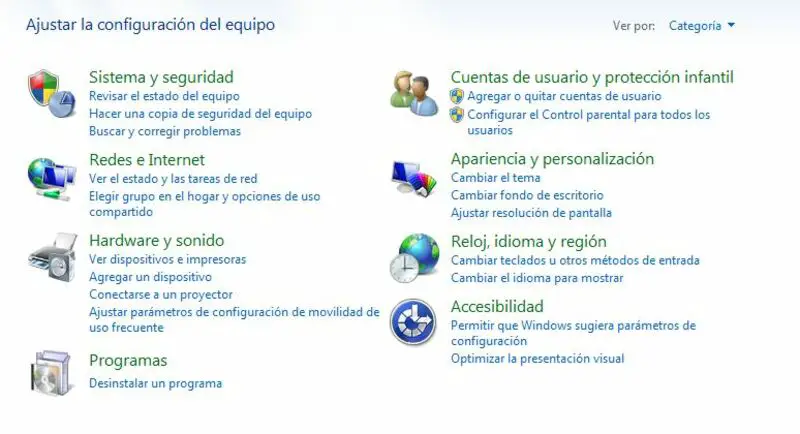 Ajustar la configuración del equipo

Ver por: Categoría

Sistema y seguridad
Revisar el estado del equipo
Hacer una copia de seguridad del equipo
Buscar y corregir problemas

Redes e Internet
Ver el estado y las tareas de red
Elegir grupo en el hogar y opciones de uso compartido

Hardware y sonido
Ver dispositivos e impresoras
Agregar un dispositivo
Conectarse a un proyector
Ajustar parámetros de configuración de movilidad de uso frecuente

Programas
Desinstalar un programa

Cuentas de usuario y protección infantil
Agregar o quitar cuentas de usuario
Configurar el Control parental para todos los usuarios

Apariencia y personalización
Cambiar el tema
Cambiar fondo de escritorio
Ajustar resolución de pantalla

Reloj, idioma y región
Cambiar teclados u otros métodos de entrada
Cambiar el idioma para mostrar

Accesibilidad
Permitir que Windows sugiera parámetros de configuración
Optimizar la presentación visual